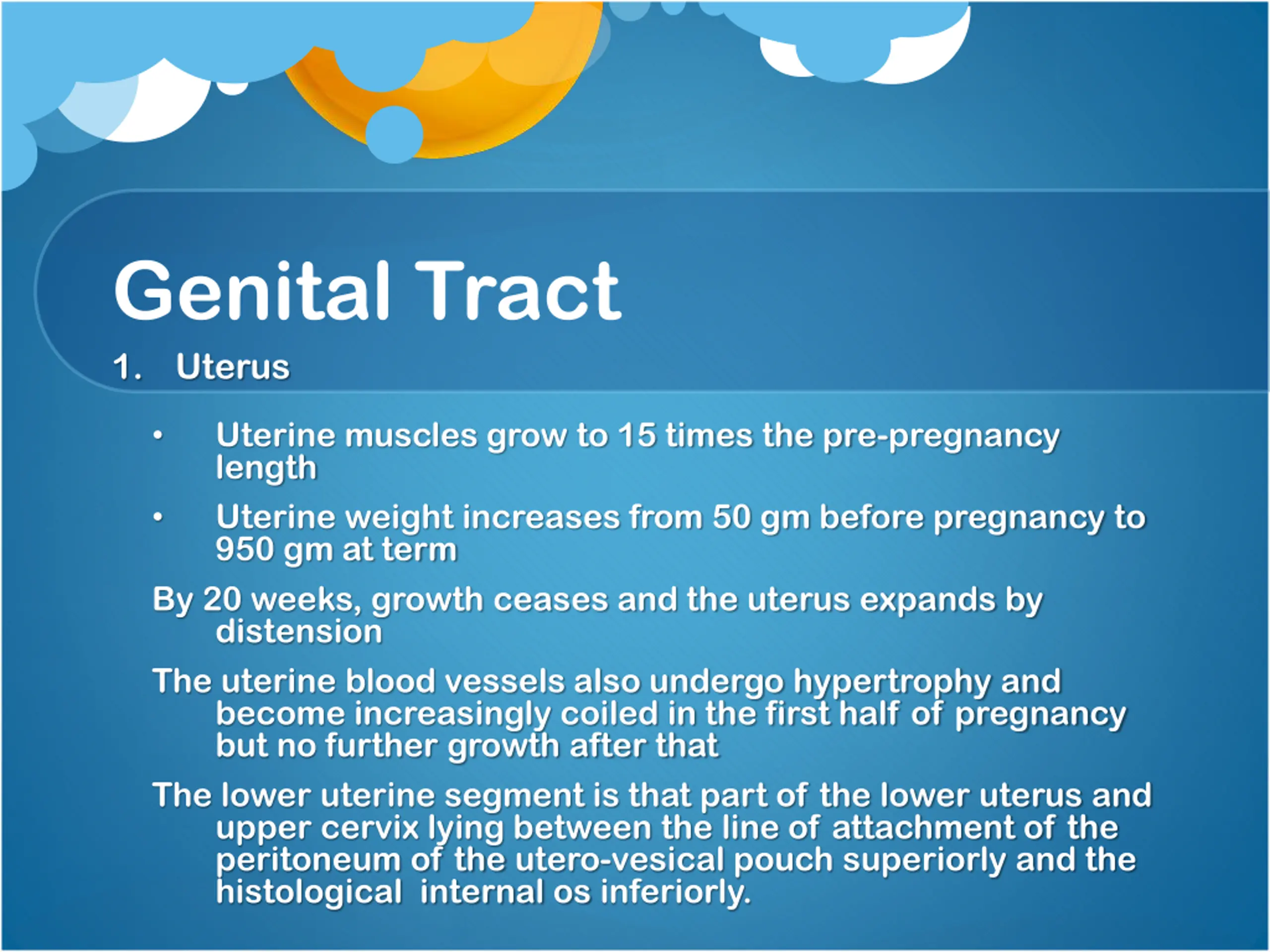 Genital Tract

1. Uterus

• Uterine muscles grow to 15 times the pre-pregnancy length

• Uterine weight increases from 50 gm before pregnancy to 950 gm at term

By 20 weeks, growth ceases and the uterus expands by distension

The uterine blood vessels also undergo hypertrophy and become increasingly coiled in the first half of pregnancy but no further growth after that

The lower uterine segment is that part of the lower uterus and upper cervix lying between the line of attachment of the peritoneum of the utero-vesical pouch superiorly and the histological internal os inferiorly.